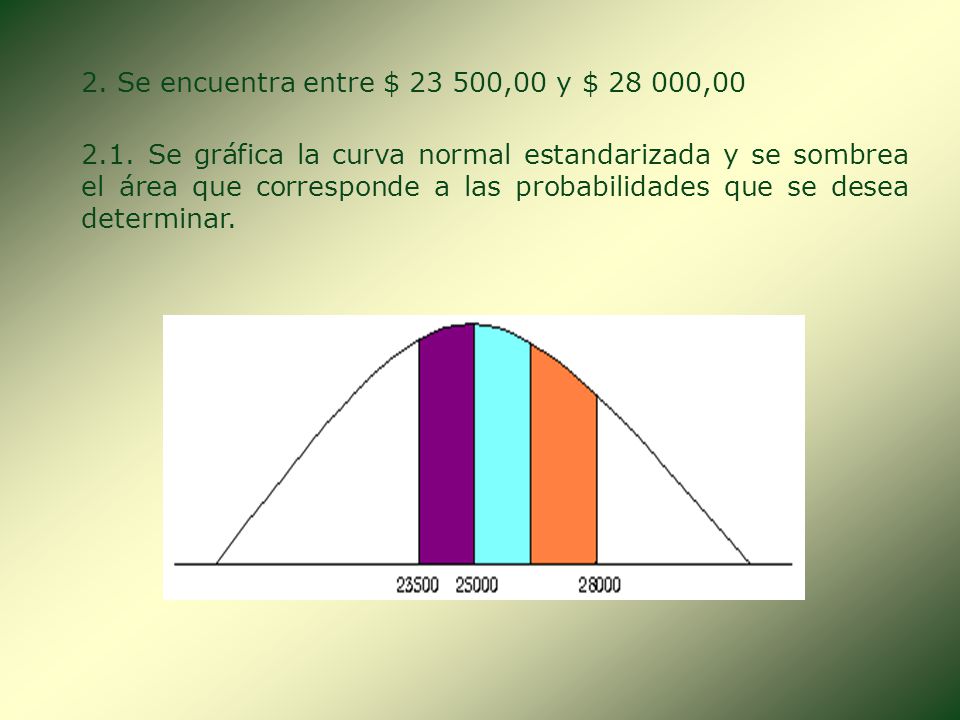 2. Se encuentra entre \$ 23 500,00 y \$ 28 000,00

2.1. Se gráfica la curva normal estandarizada y se sombrea el área que corresponde a las probabilidades que se desea determinar.

23500 25000 28000